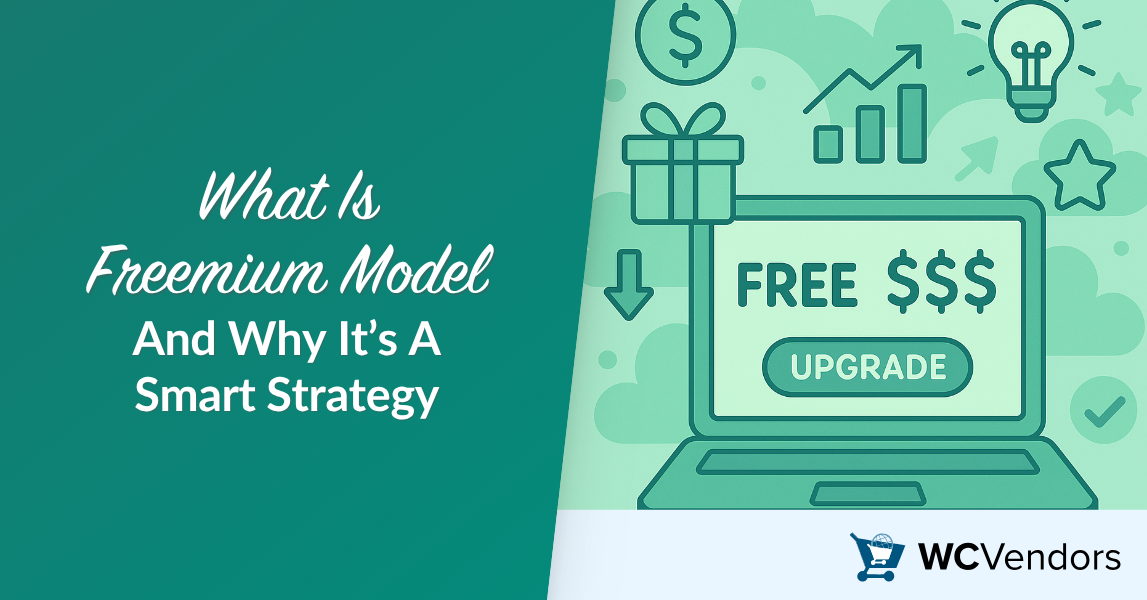 What Is Freemium Model And Why It's A Smart Strategy

$

FREE $$$

UPGRADE

WCVendors